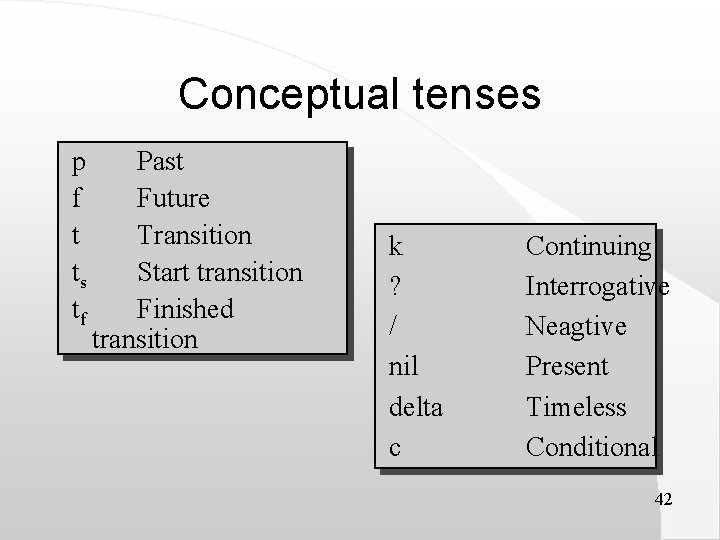 Conceptual tenses

p Past
f Future
t Transition
$t_s$ Start transition
$t_f$ Finished transition

k Continuing
? Interrogative
/ Neagtive
nil Present
delta Timeless
c Conditional

42